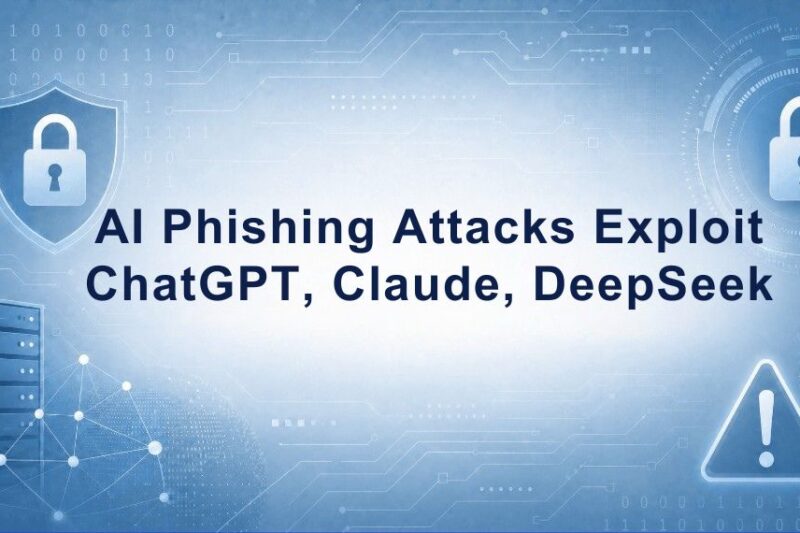 AI Phishing Attacks Exploit ChatGPT, Claude, DeepSeek